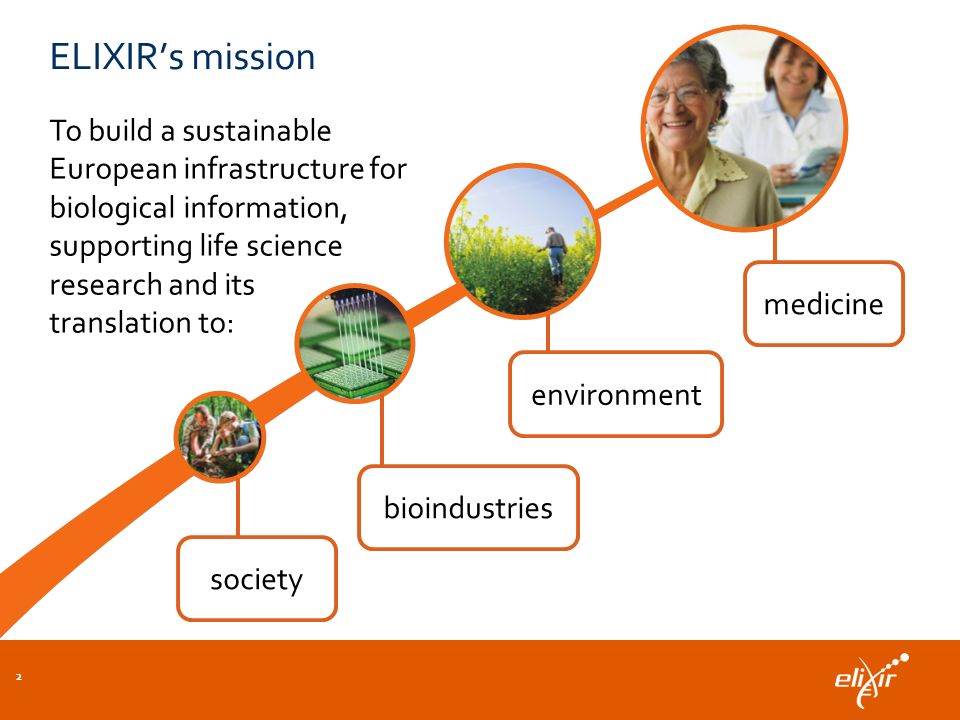 ELIXIR's mission

To build a sustainable European infrastructure for biological information, supporting life science research and its translation to:

medicine

environment

bioindustries

society

2

elixir